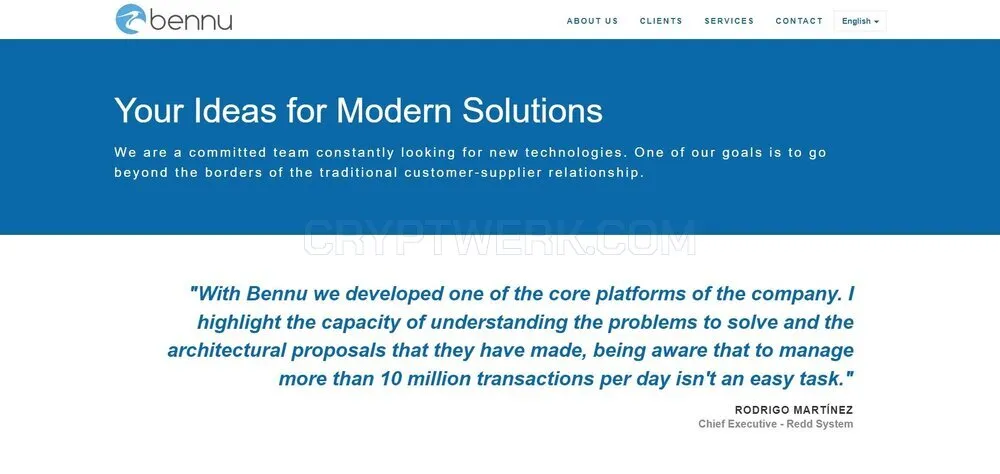 bennu

ABOUT US CLIENTS SERVICES CONTACT English

Your Ideas for Modern Solutions

We are a committed team constantly looking for new technologies. One of our goals is to go beyond the borders of the traditional customer-supplier relationship.

CRYPTWERK.COM

"With Bennu we developed one of the core platforms of the company. I highlight the capacity of understanding the problems to solve and the architectural proposals that they have made, being aware that to manage more than 10 million transactions per day isn't an easy task."

RODRIGO MARTÍNEZ
Chief Executive - Redd System